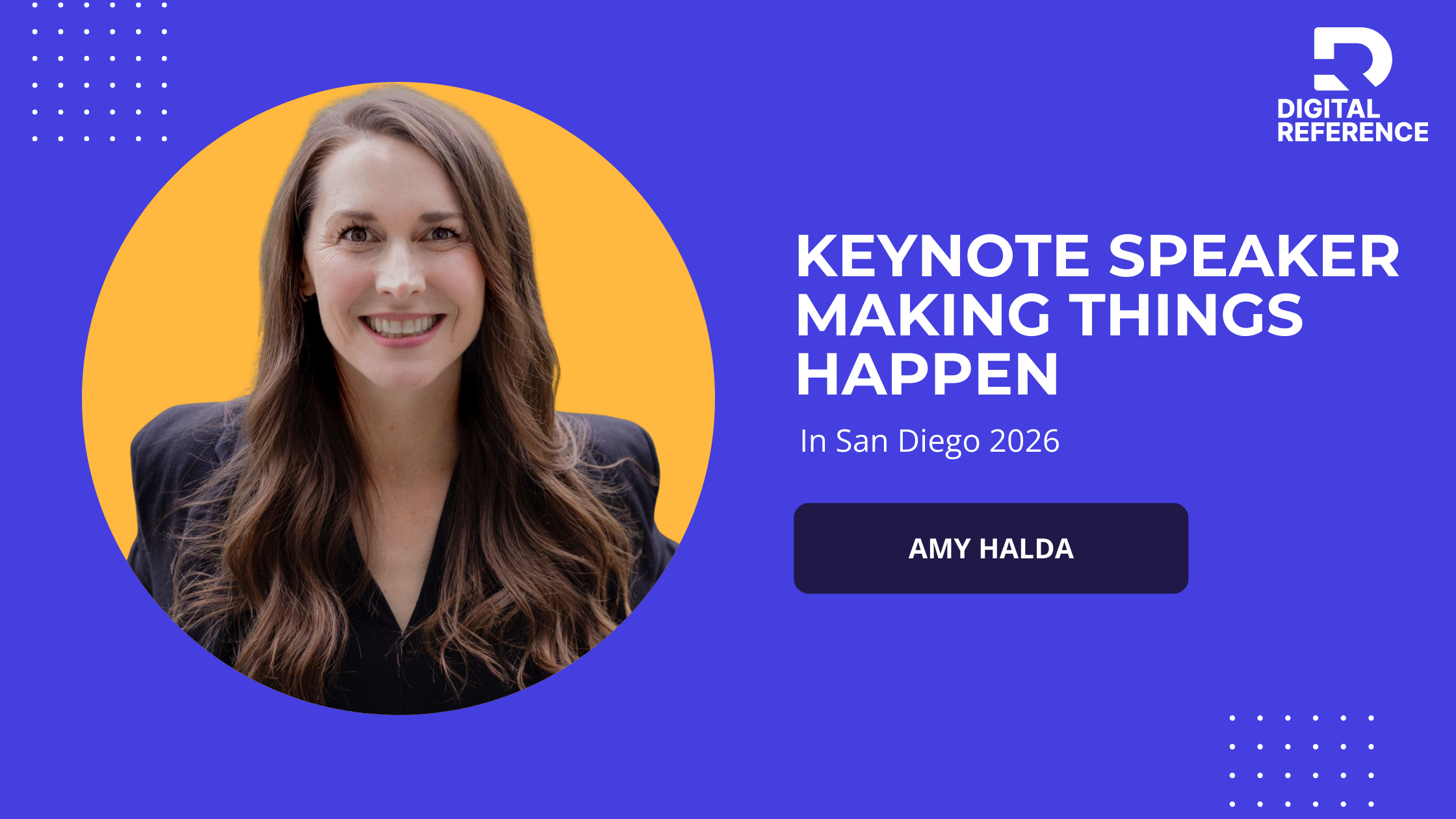 DIGITAL REFERENCE

KEYNOTE SPEAKER MAKING THINGS HAPPEN

In San Diego 2026

AMY HALDA